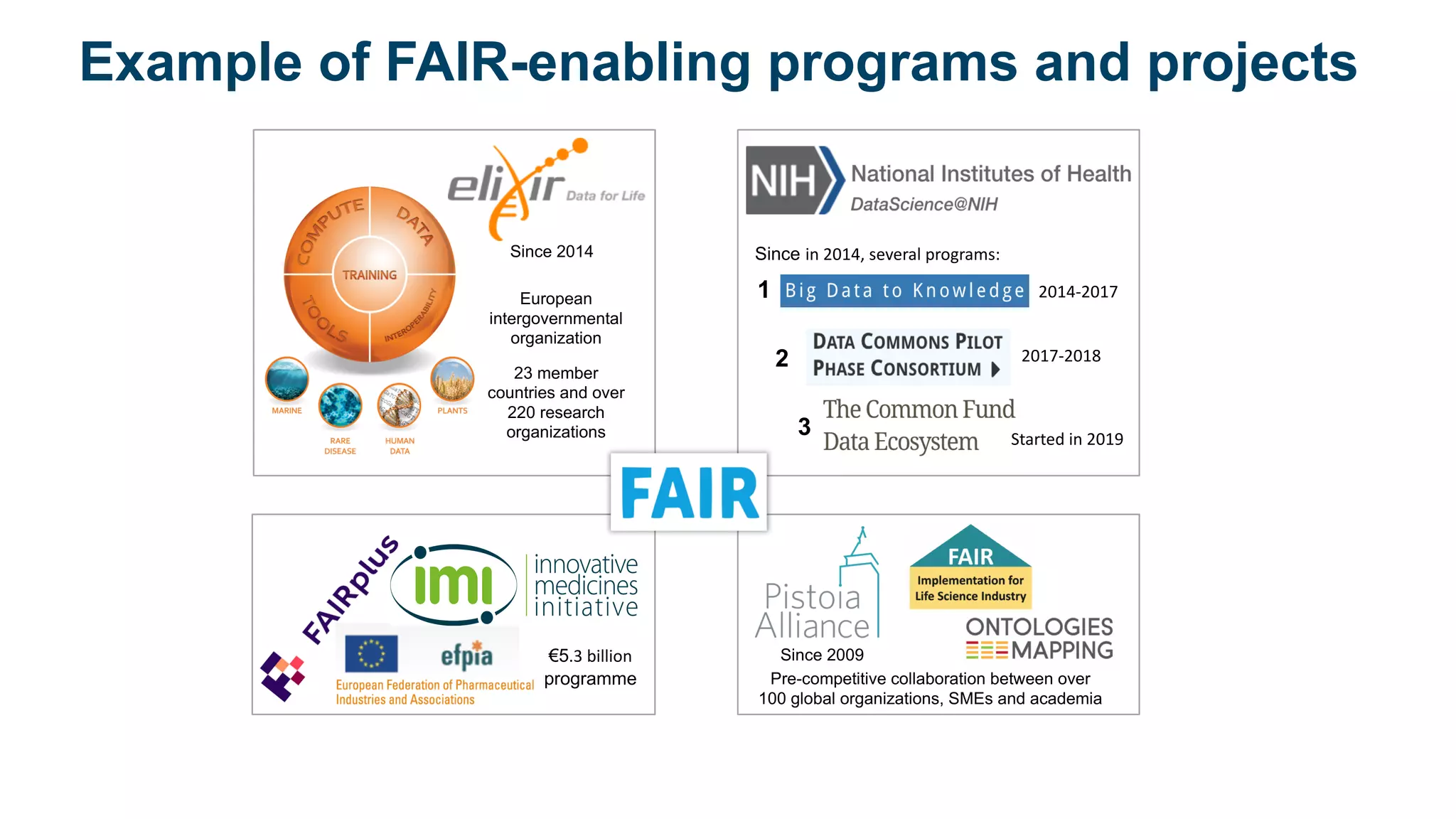 Example of FAIR-enabling programs and projects

elixir Data for Life

COMPUTE DATA TRAINING TOOLS INTEROPERABILITY

MARINE RARE DISEASE HUMAN DATA PLANTS

Since 2014

European intergovernmental organization

23 member countries and over 220 research organizations

NIH National Institutes of Health
DataScience@NIH

Since in 2014, several programs:

1 Big Data to Knowledge 2014-2017

2 DATA COMMONS PILOT PHASE CONSORTIUM 2017-2018

3 The Common Fund Data Ecosystem Started in 2019

FAIR

FAIRplus

imi innovative medicines initiative

efpia European Federation of Pharmaceutical Industries and Associations

€5.3 billion programme

Pistoia Alliance
Since 2009

FAIR Implementation for Life Science Industry

ONTOLOGIES MAPPING

Pre-competitive collaboration between over 100 global organizations, SMEs and academia